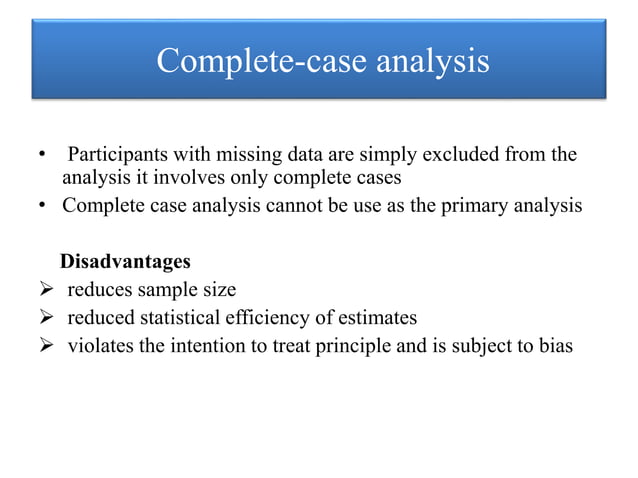 Complete-case analysis

• Participants with missing data are simply excluded from the analysis it involves only complete cases
• Complete case analysis cannot be use as the primary analysis

Disadvantages
➢ reduces sample size
➢ reduced statistical efficiency of estimates
➢ violates the intention to treat principle and is subject to bias